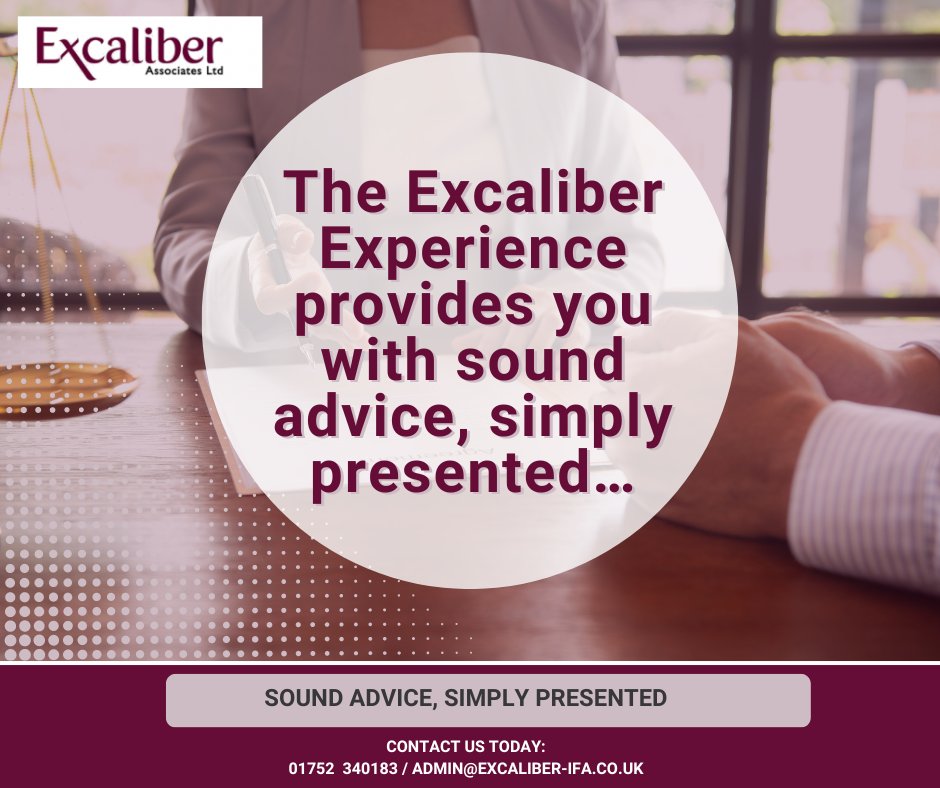 Excaliber
Associates Ltd

The Excaliber Experience provides you with sound advice, simply presented…

SOUND ADVICE, SIMPLY PRESENTED

CONTACT US TODAY:
01752 340183 / ADMIN@EXCALIBER-IFA.CO.UK